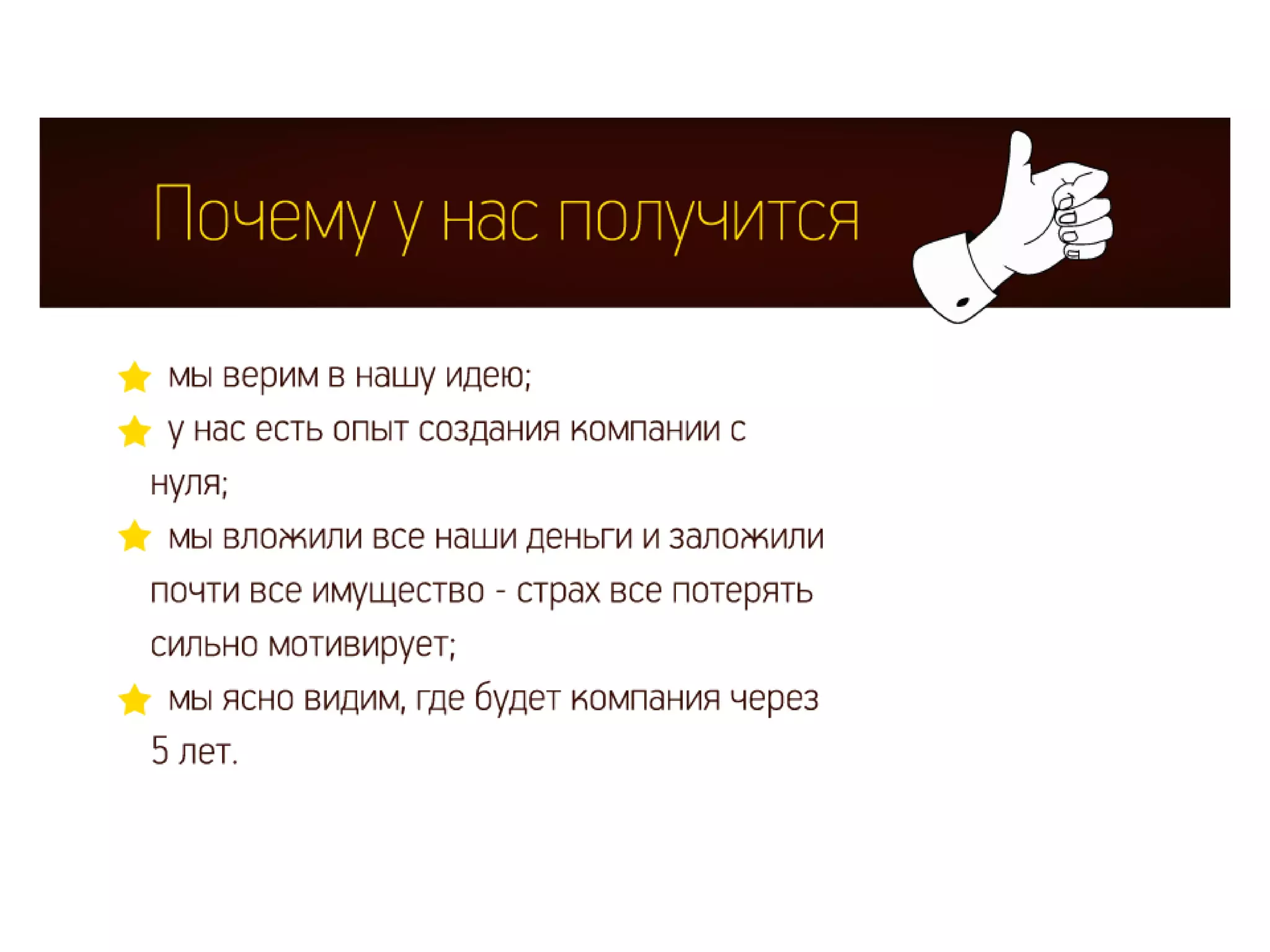 Почему у нас получится

мы верим в нашу идею;

у нас есть опыт создания компании с нуля;

мы вложили все наши деньги и заложили почти все имущество - страх все потерять сильно мотивирует;

мы ясно видим, где будет компания через 5 лет.